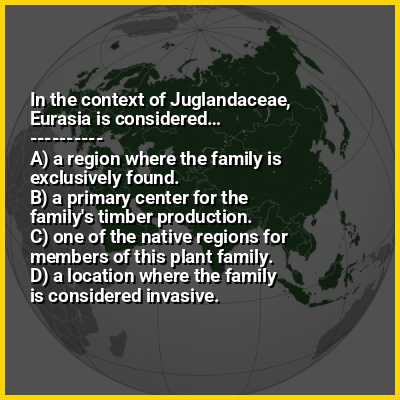 In the context of Juglandaceae, Eurasia is considered...
----------
A) a region where the family is exclusively found.
B) a primary center for the family's timber production.
C) one of the native regions for members of this plant family.
D) a location where the family is considered invasive.